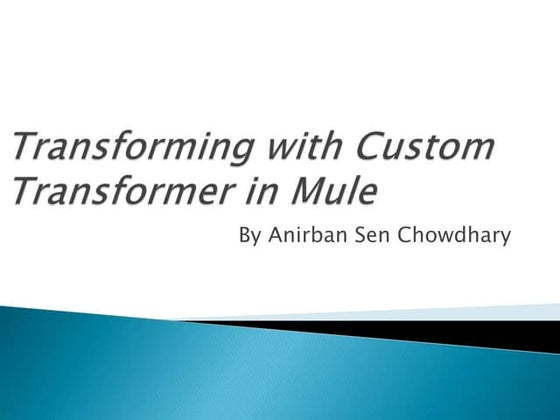 Transforming with Custom Transformer in Mule

By Anirban Sen Chowdhary